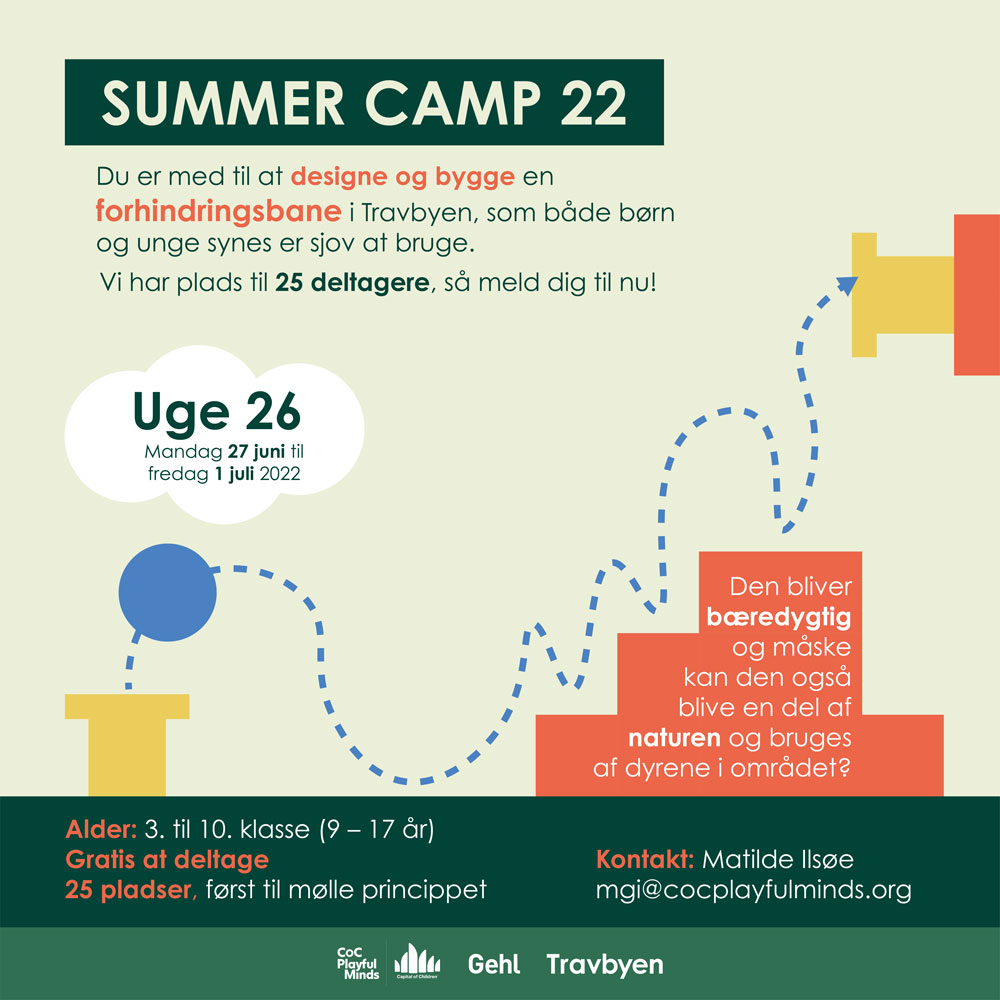 SUMMER CAMP 22

Du er med til at designe og bygge en forhindringsbane i Travbyen, som både børn og unge synes er sjov at bruge.

Vi har plads til 25 deltagere, så meld dig til nu!

Uge 26
Mandag 27 juni til fredag 1 juli 2022

Den bliver bæredygtig og måske kan den også blive en del af naturen og bruges af dyrene i området?

Alder: 3. til 10. klasse (9 – 17 år)
Gratis at deltage
25 pladser, først til mølle princippet

Kontakt: Matilde Ilsøe
mgi@cocplayfulminds.org

CoC Playful Minds Capital of Children Gehl Travbyen